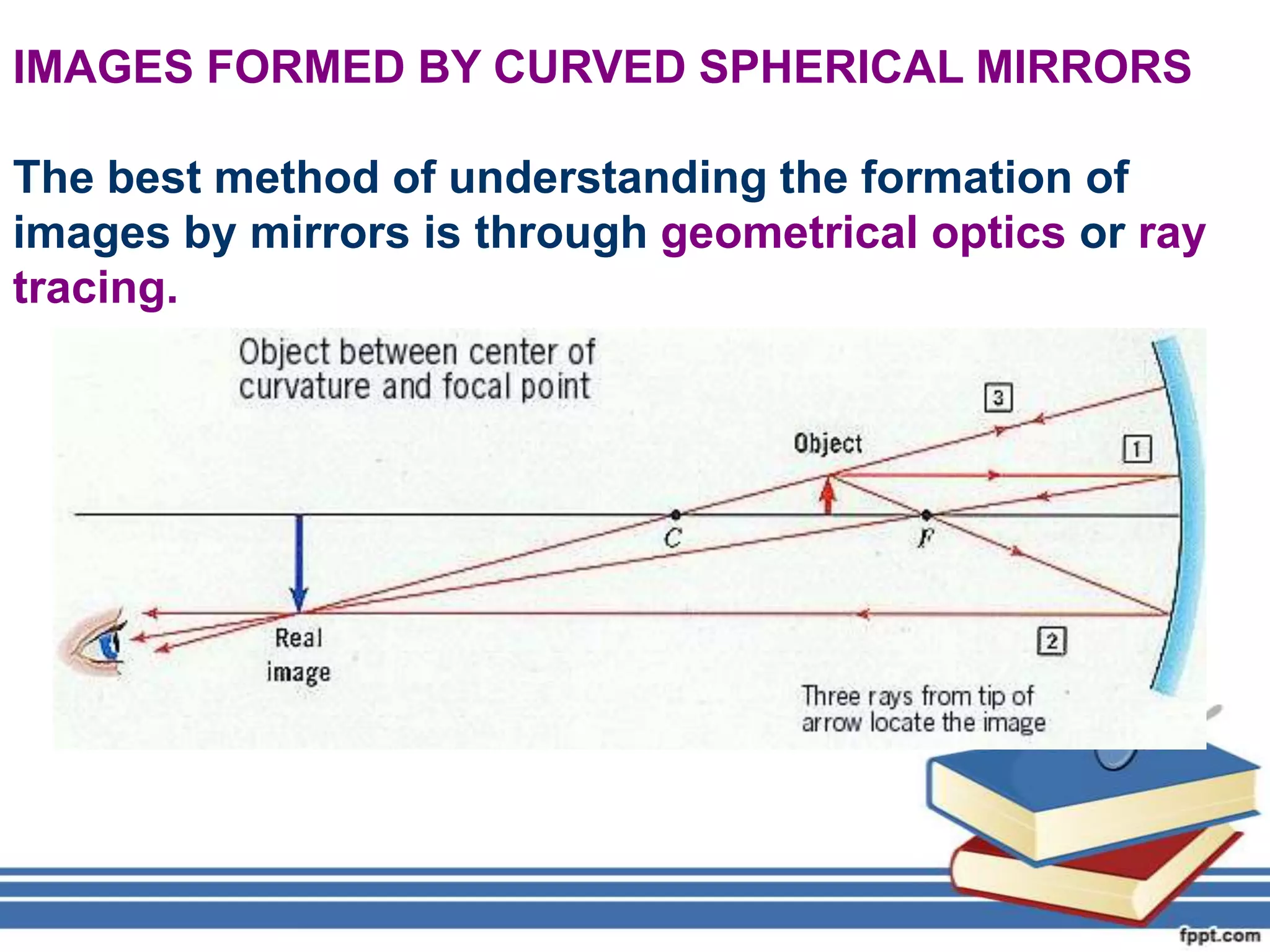 IMAGES FORMED BY CURVED SPHERICAL MIRRORS

The best method of understanding the formation of images by mirrors is through geometrical optics or ray tracing.

Object between center of curvature and focal point

3

Object

1

C

F

Real image

2

Three rays from tip of arrow locate the image

fppt.com